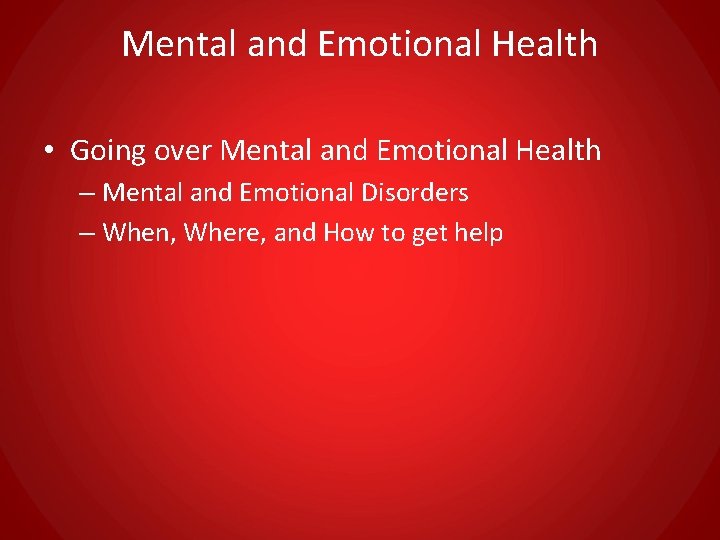 Mental and Emotional Health

• Going over Mental and Emotional Health
– Mental and Emotional Disorders
– When, Where, and How to get help